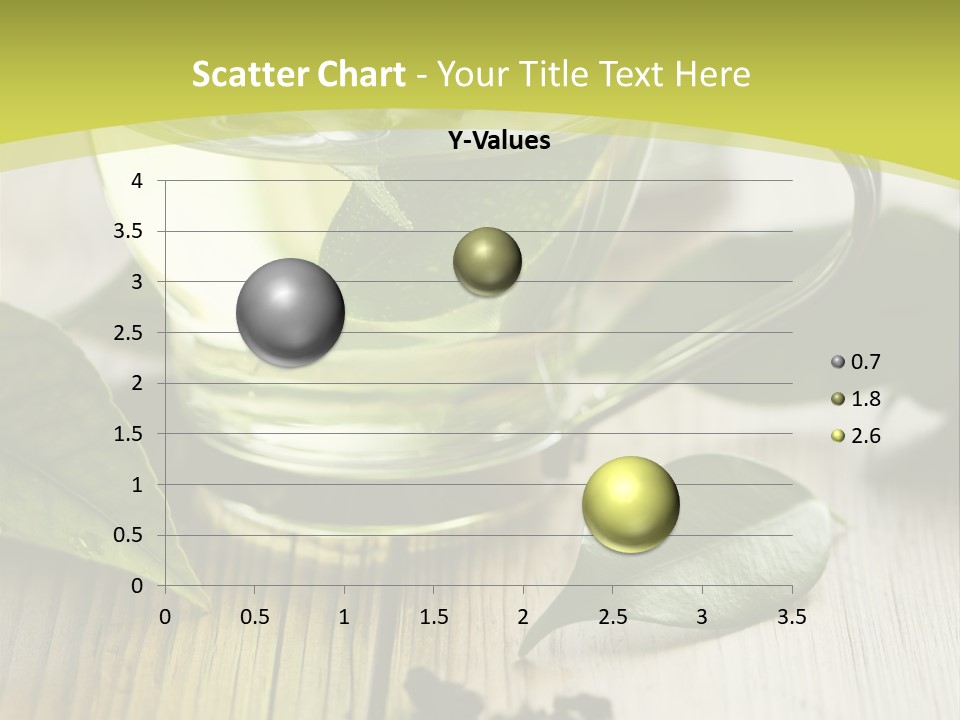 Scatter Chart - Your Title Text Here

Y-Values

4
3.5
3
2.5
2
1.5
1
0.5
0

0 0.5 1 1.5 2 2.5 3 3.5

0.7
1.8
2.6